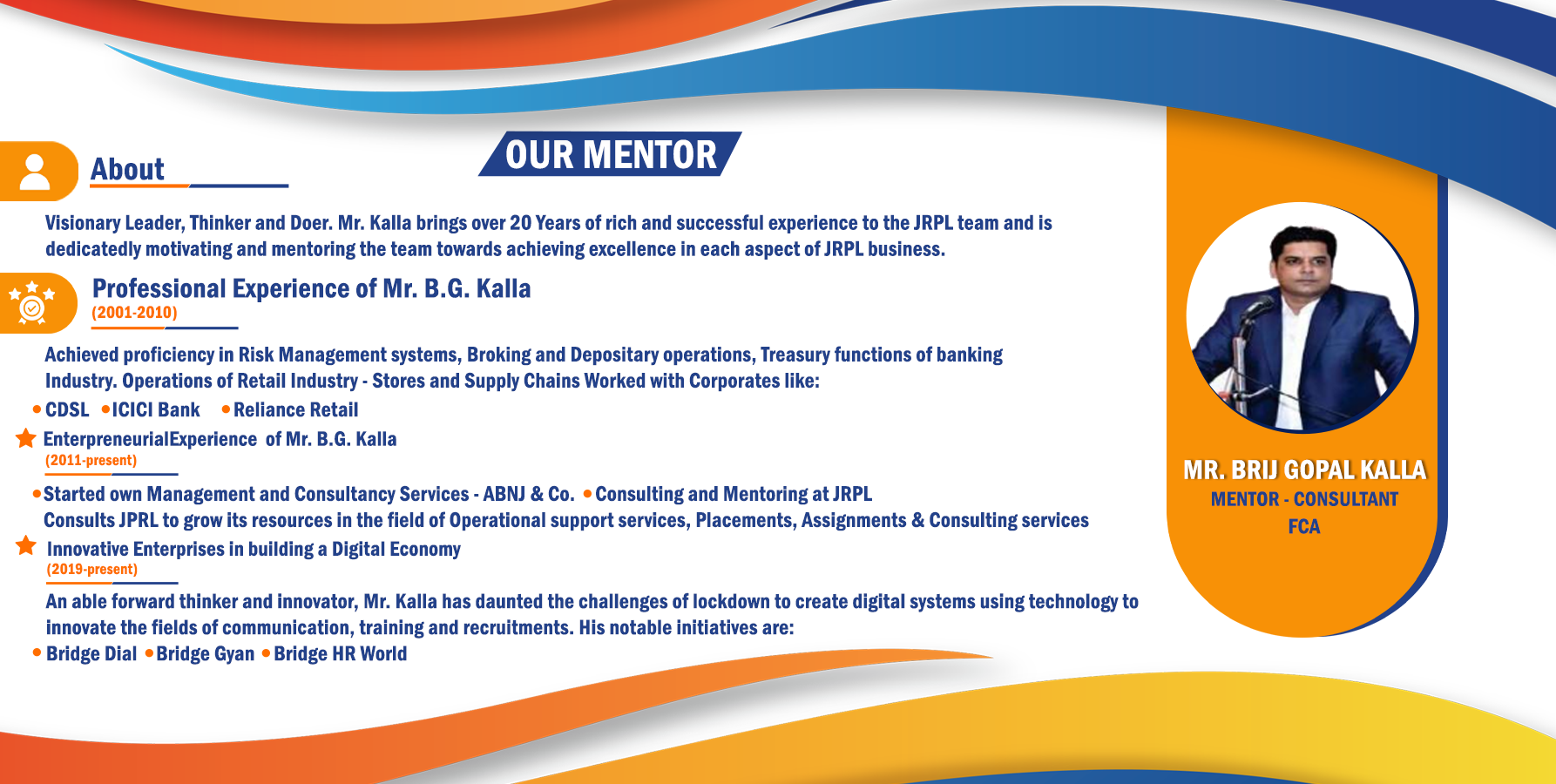 OUR MENTOR

About

Visionary Leader, Thinker and Doer. Mr. Kalla brings over 20 Years of rich and successful experience to the JRPL team and is dedicatedly motivating and mentoring the team towards achieving excellence in each aspect of JRPL business.

Professional Experience of Mr. B.G. Kalla
(2001-2010)

Achieved proficiency in Risk Management systems, Broking and Depositary operations, Treasury functions of banking Industry. Operations of Retail Industry - Stores and Supply Chains Worked with Corporates like:
• CDSL • ICICI Bank • Reliance Retail

EnterpreneurialExperience of Mr. B.G. Kalla
(2011-present)

• Started own Management and Consultancy Services - ABNJ & Co. • Consulting and Mentoring at JRPL
Consults JPRL to grow its resources in the field of Operational support services, Placements, Assignments & Consulting services

Innovative Enterprises in building a Digital Economy
(2019-present)

An able forward thinker and innovator, Mr. Kalla has daunted the challenges of lockdown to create digital systems using technology to innovate the fields of communication, training and recruitments. His notable initiatives are:
• Bridge Dial • Bridge Gyan • Bridge HR World

MR. BRIJ GOPAL KALLA
MENTOR - CONSULTANT
FCA